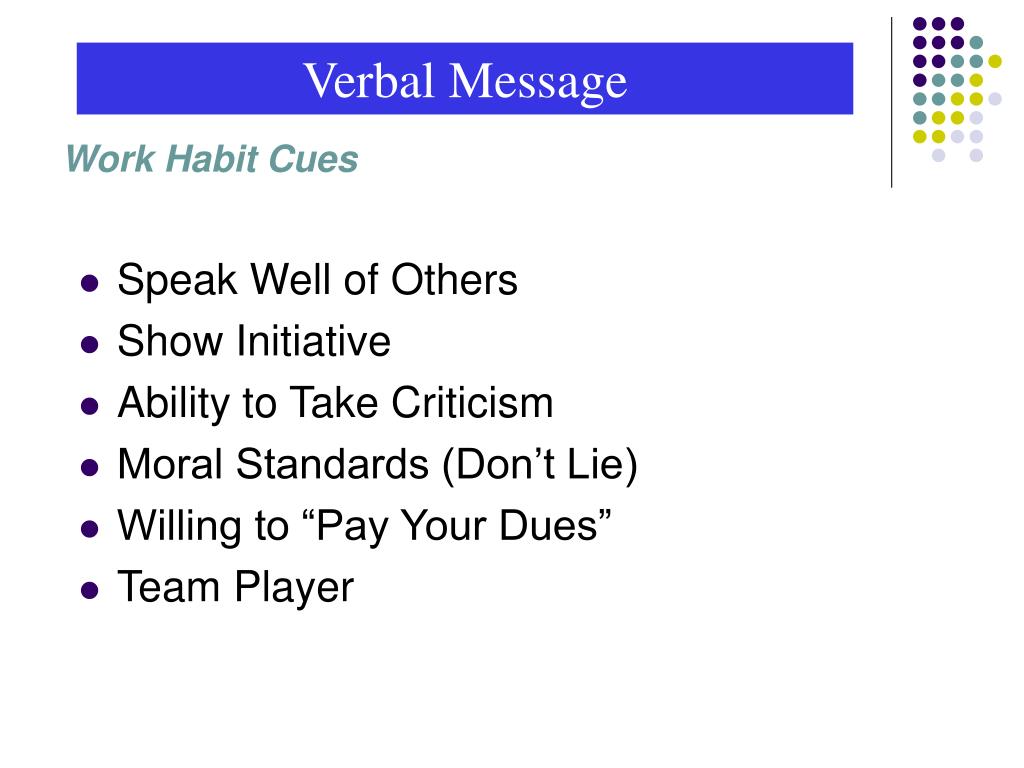 Verbal Message

Work Habit Cues

- Speak Well of Others
- Show Initiative
- Ability to Take Criticism
- Moral Standards (Don’t Lie)
- Willing to “Pay Your Dues”
- Team Player